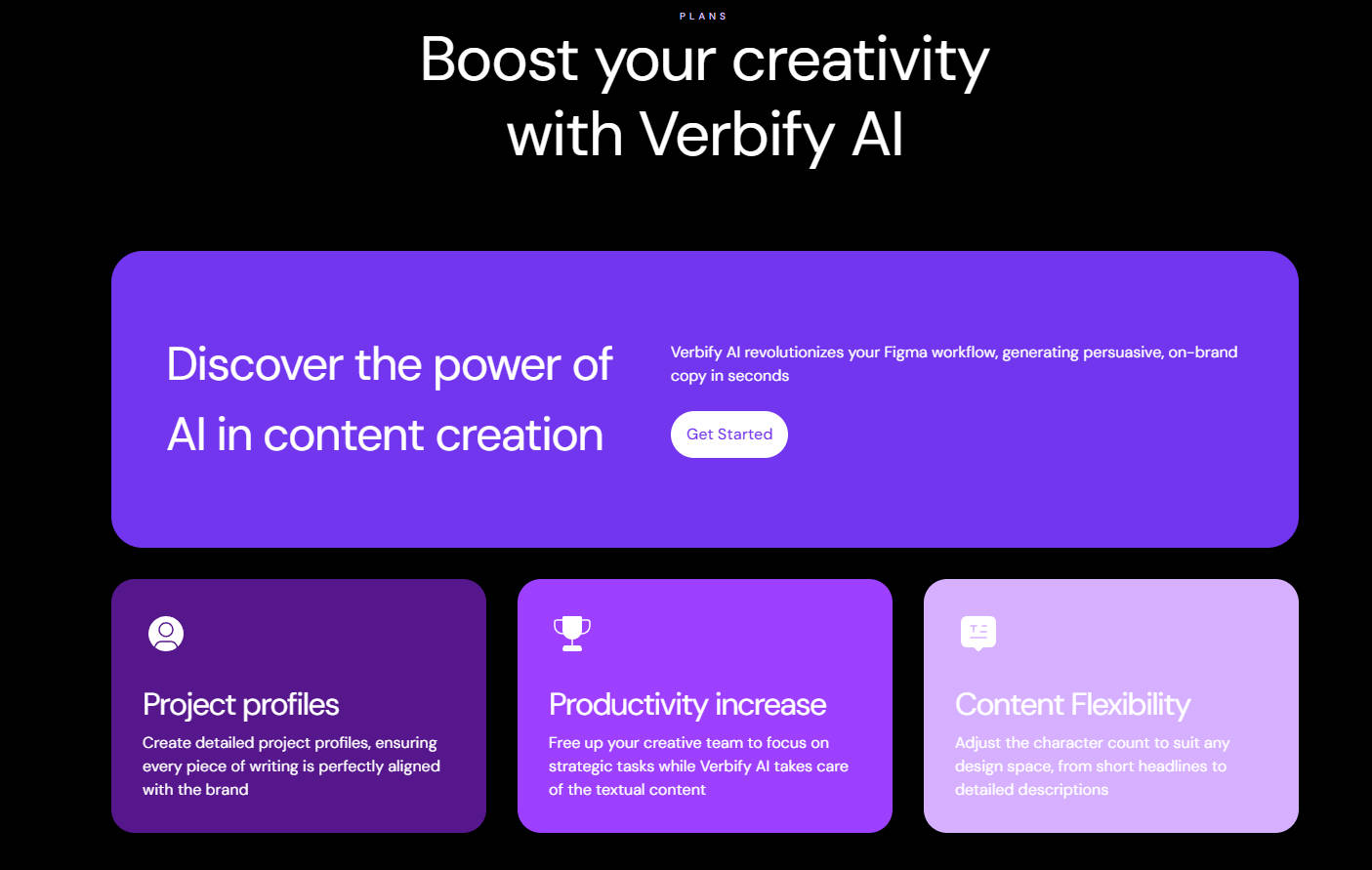 PLANS

Boost your creativity with Verbify AI

Discover the power of AI in content creation

Verbify AI revolutionizes your Figma workflow, generating persuasive, on-brand copy in seconds

Get Started

Project profiles

Create detailed project profiles, ensuring every piece of writing is perfectly aligned with the brand

Productivity increase

Free up your creative team to focus on strategic tasks while Verbify AI takes care of the textual content

Content Flexibility

Adjust the character count to suit any design space, from short headlines to detailed descriptions